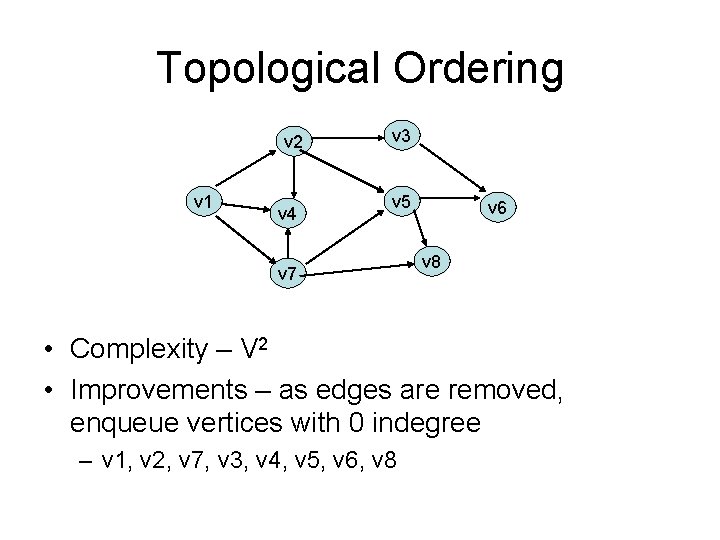 Topological Ordering

v2
v3
v1
v4
v5
v6
v7
v8

• Complexity – $V^2$

• Improvements – as edges are removed, enqueue vertices with 0 indegree

– v1, v2, v7, v3, v4, v5, v6, v8